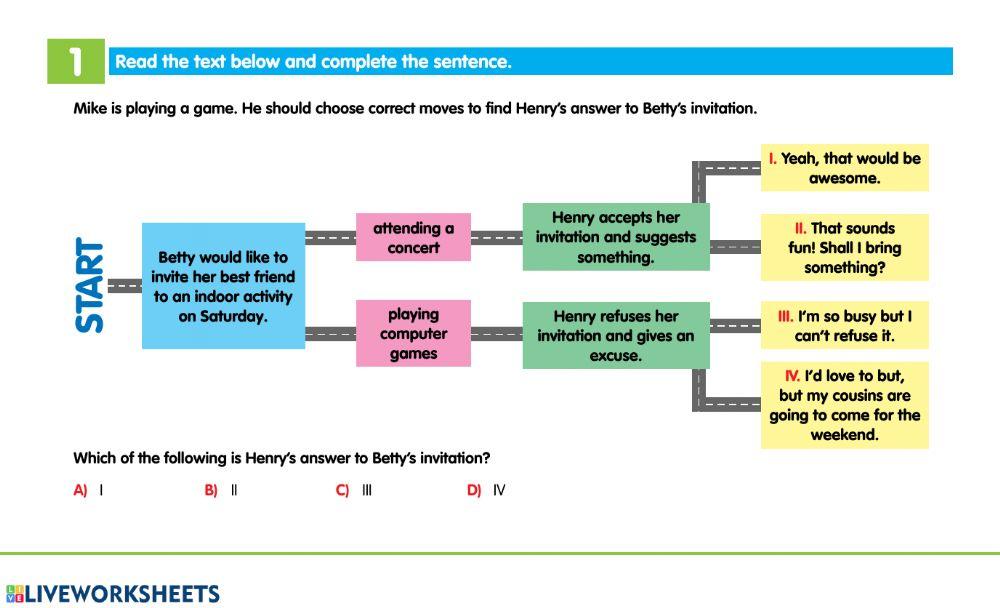 1 Read the text below and complete the sentence.

Mike is playing a game. He should choose correct moves to find Henry's answer to Betty's invitation.

START

Betty would like to invite her best friend to an indoor activity on Saturday.

attending a concert

playing computer games

Henry accepts her invitation and suggests something.

Henry refuses her invitation and gives an excuse.

I. Yeah, that would be awesome.

II. That sounds fun! Shall I bring something?

III. I'm so busy but I can't refuse it.

IV. I'd love to but, but my cousins are going to come for the weekend.

Which of the following is Henry's answer to Betty's invitation?

A) I B) II C) III D) IV

LIVEWORKSHEETS